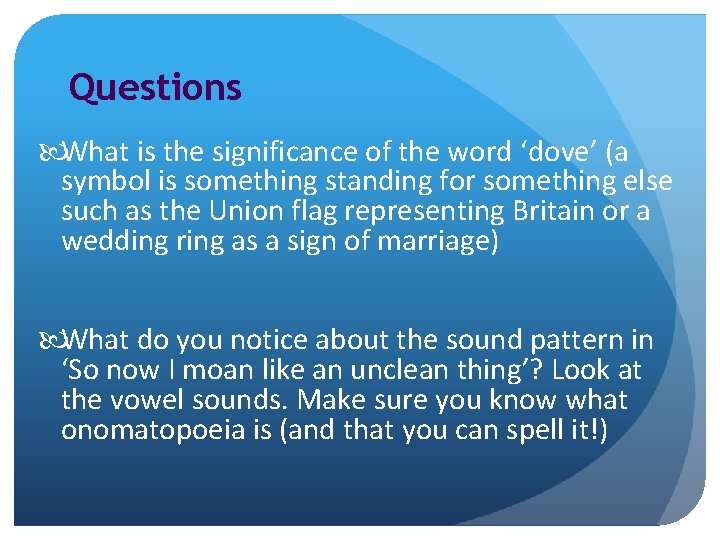 Questions

What is the significance of the word ‘dove’ (a symbol is something standing for something else such as the Union flag representing Britain or a wedding ring as a sign of marriage)

What do you notice about the sound pattern in ‘So now I moan like an unclean thing’? Look at the vowel sounds. Make sure you know what onomatopoeia is (and that you can spell it!)